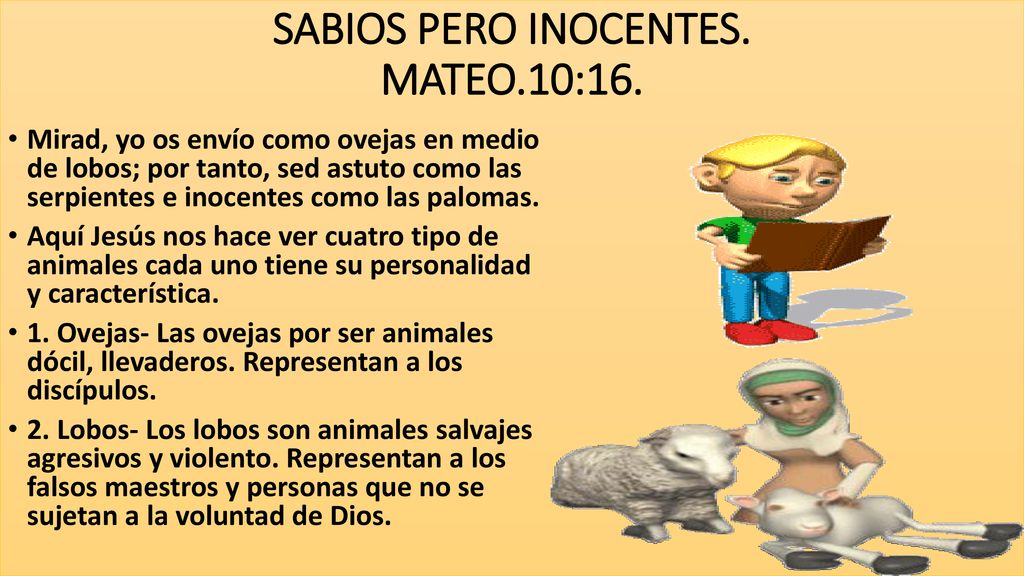 SABIOS PERO INOCENTES.
MATEO.10:16.

• Mirad, yo os envío como ovejas en medio de lobos; por tanto, sed astuto como las serpientes e inocentes como las palomas.

• Aquí Jesús nos hace ver cuatro tipo de animales cada uno tiene su personalidad y característica.

• 1. Ovejas- Las ovejas por ser animales dócil, llevaderos. Representan a los discípulos.

• 2. Lobos- Los lobos son animales salvajes agresivos y violento. Representan a los falsos maestros y personas que no se sujetan a la voluntad de Dios.